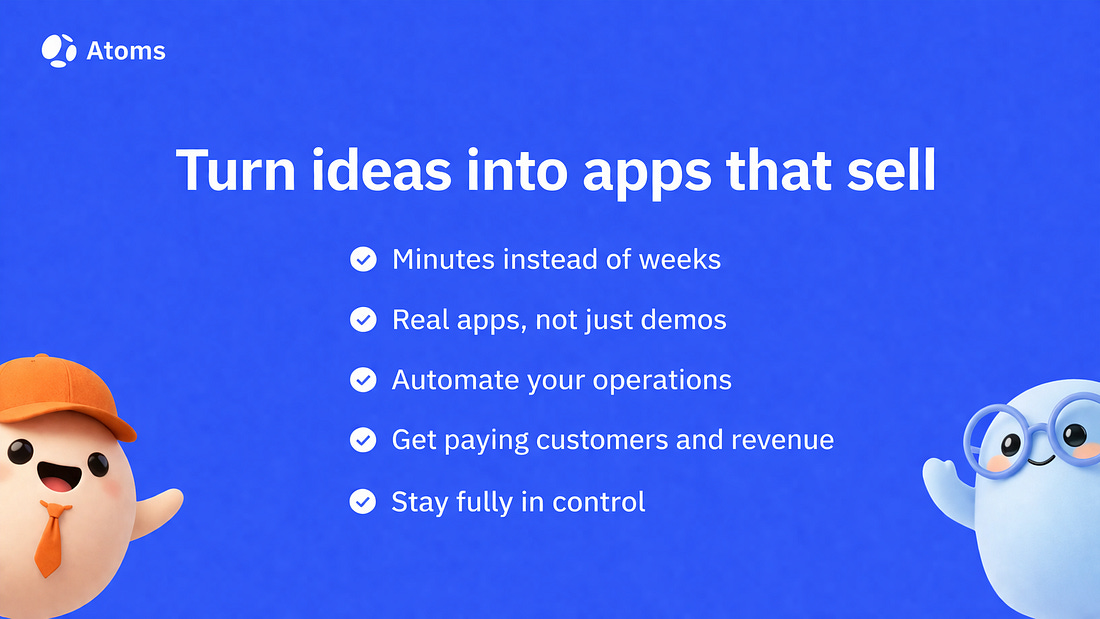 Atoms

Turn ideas into apps that sell

Minutes instead of weeks

Real apps, not just demos

Automate your operations

Get paying customers and revenue

Stay fully in control